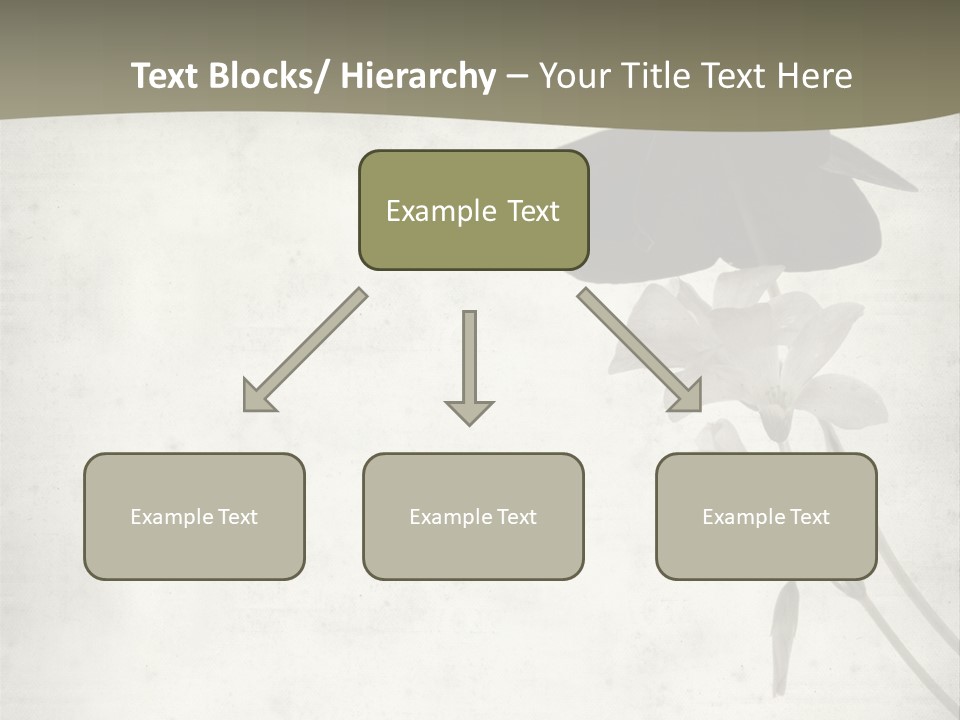 Text Blocks/ Hierarchy – Your Title Text Here

Example Text

Example Text

Example Text

Example Text